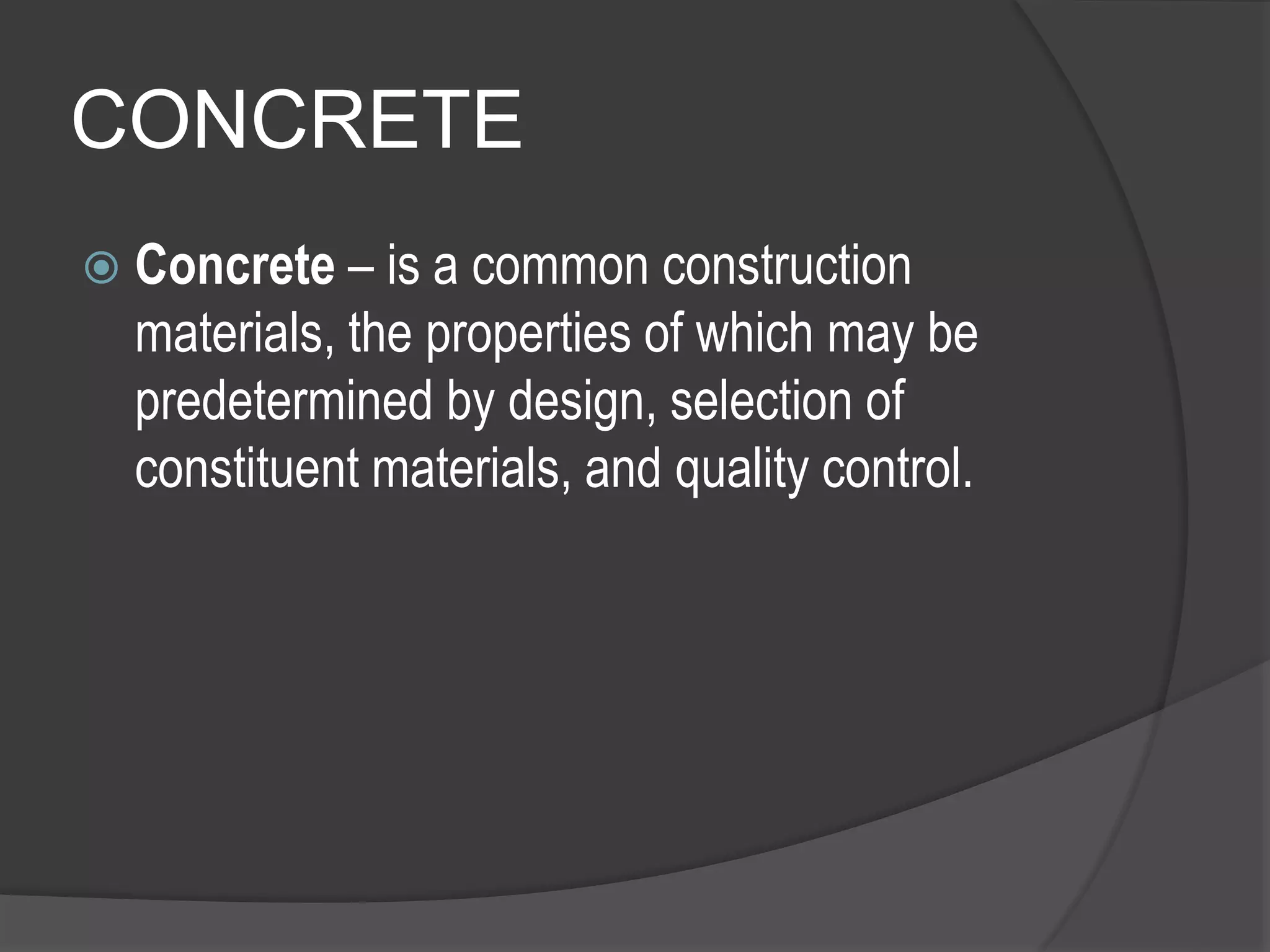 CONCRETE

Concrete – is a common construction materials, the properties of which may be predetermined by design, selection of constituent materials, and quality control.